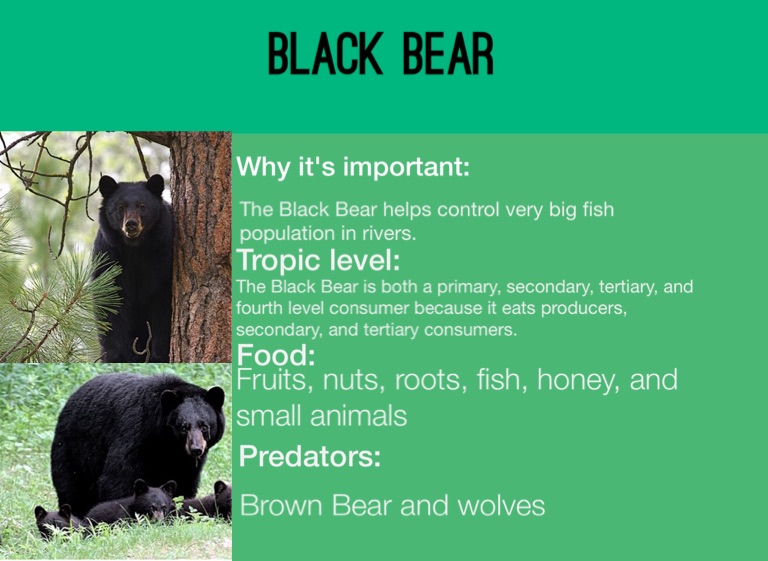 BLACK BEAR

Why it's important:

The Black Bear helps control very big fish population in rivers.

Tropic level:

The Black Bear is both a primary, secondary, tertiary, and fourth level consumer because it eats producers, secondary, and tertiary consumers.

Food:

Fruits, nuts, roots, fish, honey, and small animals

Predators:

Brown Bear and wolves